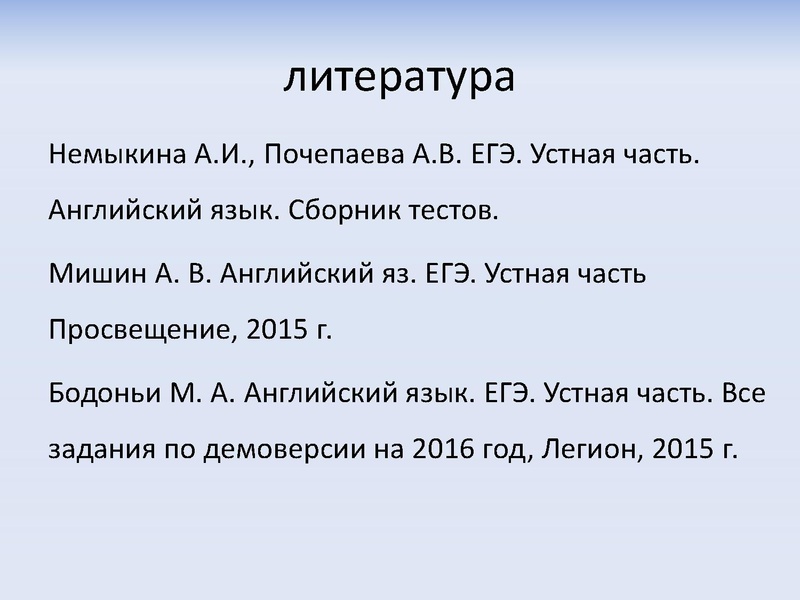 литература

Немыкина А.И., Почепаева А.В. ЕГЭ. Устная часть. Английский язык. Сборник тестов.

Мишин А. В. Английский яз. ЕГЭ. Устная часть Просвещение, 2015 г.

Бодоньи М. А. Английский язык. ЕГЭ. Устная часть. Все задания по демоверсии на 2016 год, Легион, 2015 г.